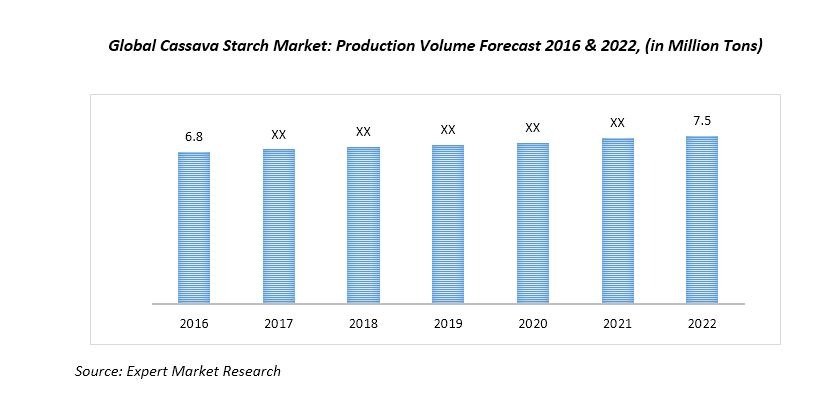 Global Cassava Starch Market: Production Volume Forecast 2016 & 2022, (in Million Tons)

6.8
XX
XX
XX
XX
XX
7.5

2016
2017
2018
2019
2020
2021
2022

Source: Expert Market Research